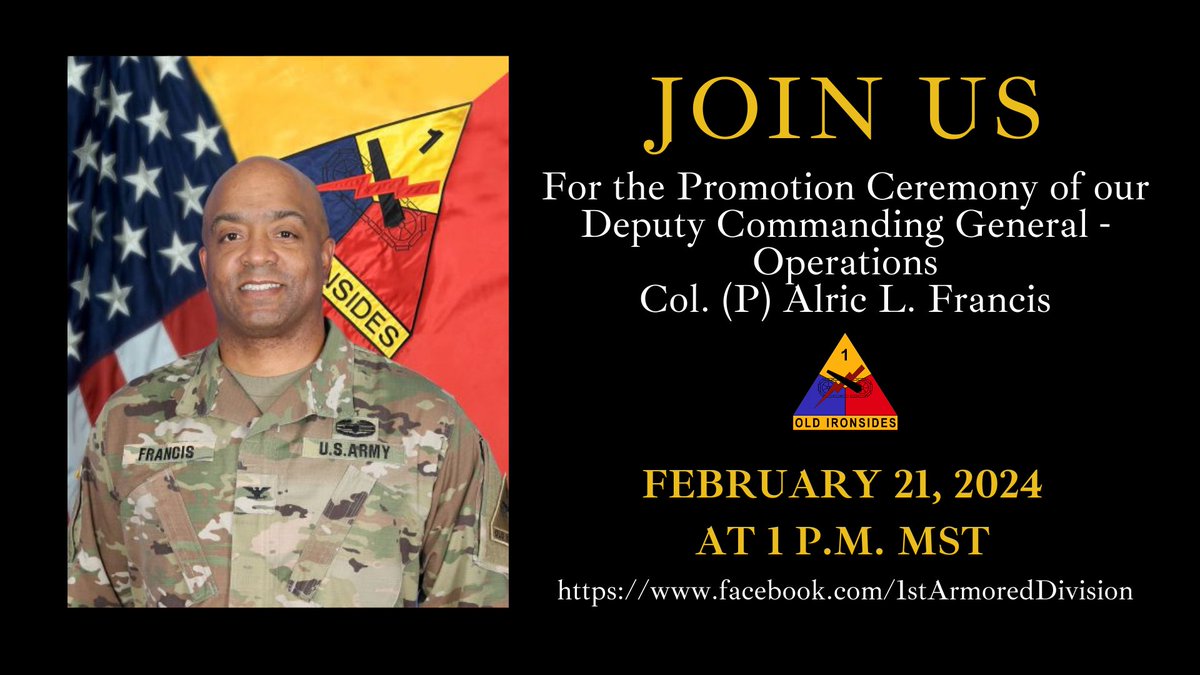 1

NSIDES

FRANCIS

U.S.ARMY

JOIN US

For the Promotion Ceremony of our Deputy Commanding General - Operations
Col. (P) Alric L. Francis

1

OLD IRONSIDES

FEBRUARY 21, 2024

AT 1 P.M. MST

https://www.facebook.com/1stArmoredDivision